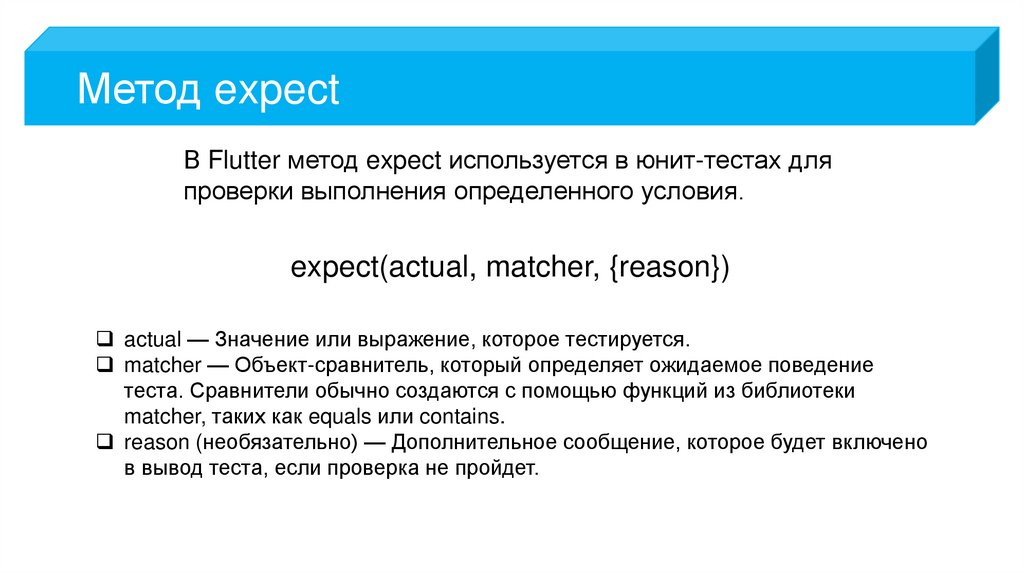 Метод expect

В Flutter метод expect используется в юнит-тестах для проверки выполнения определенного условия.

expect(actual, matcher, {reason})

❑ actual — Значение или выражение, которое тестируется.
❑ matcher — Объект-сравнитель, который определяет ожидаемое поведение теста. Сравнители обычно создаются с помощью функций из библиотеки matcher, таких как equals или contains.
❑ reason (необязательно) — Дополнительное сообщение, которое будет включено в вывод теста, если проверка не пройдет.